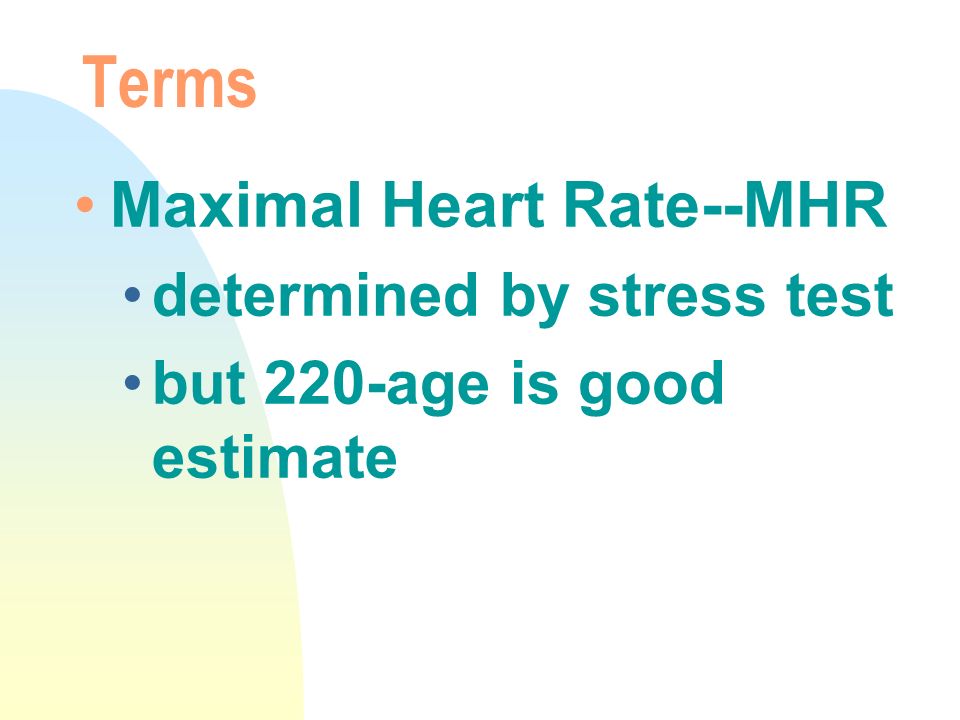 Terms

• Maximal Heart Rate--MHR

• determined by stress test

• but 220-age is good estimate